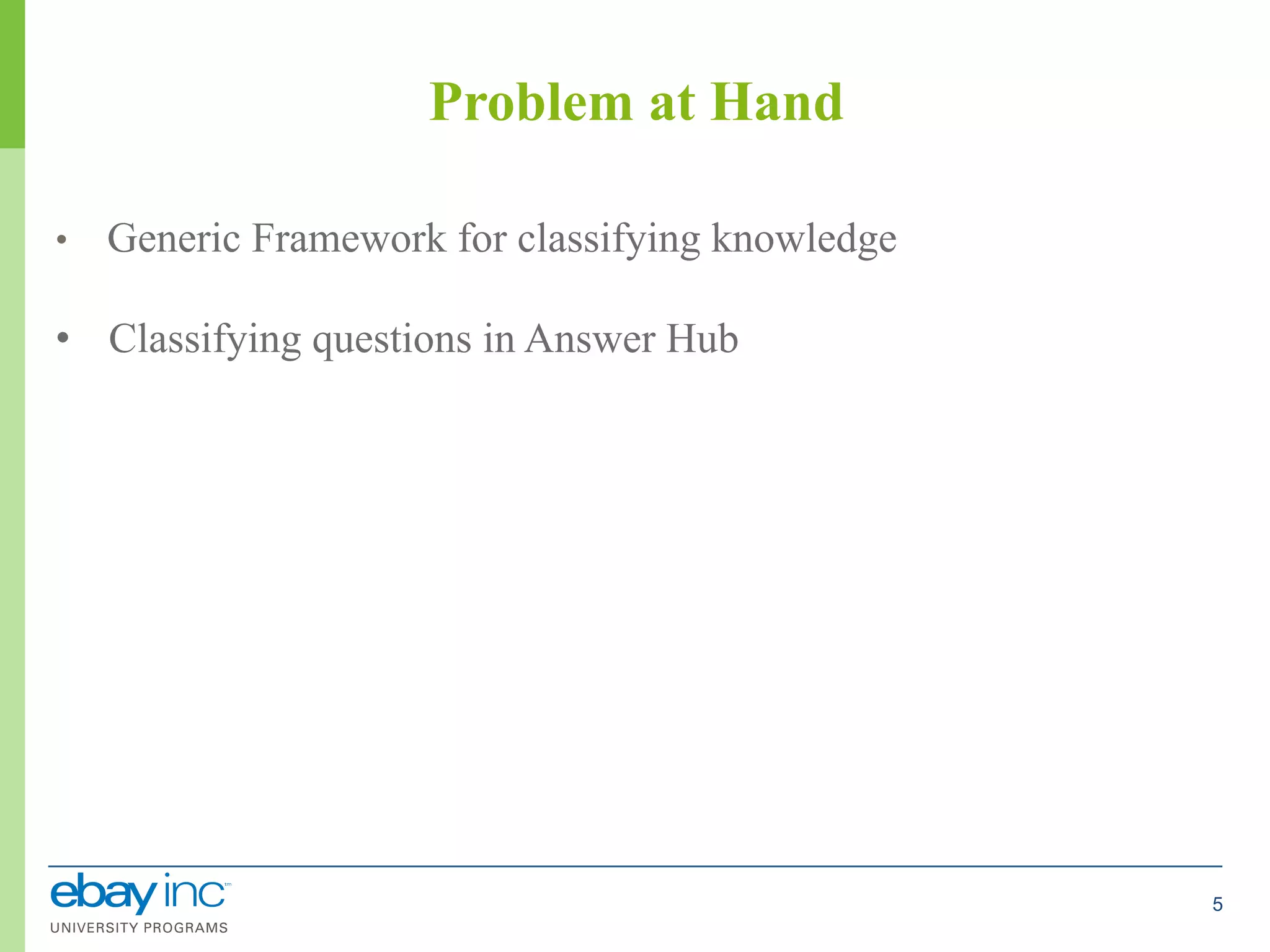 Problem at Hand

• Generic Framework for classifying knowledge

• Classifying questions in Answer Hub

ebay inc™
UNIVERSITY PROGRAMS

5